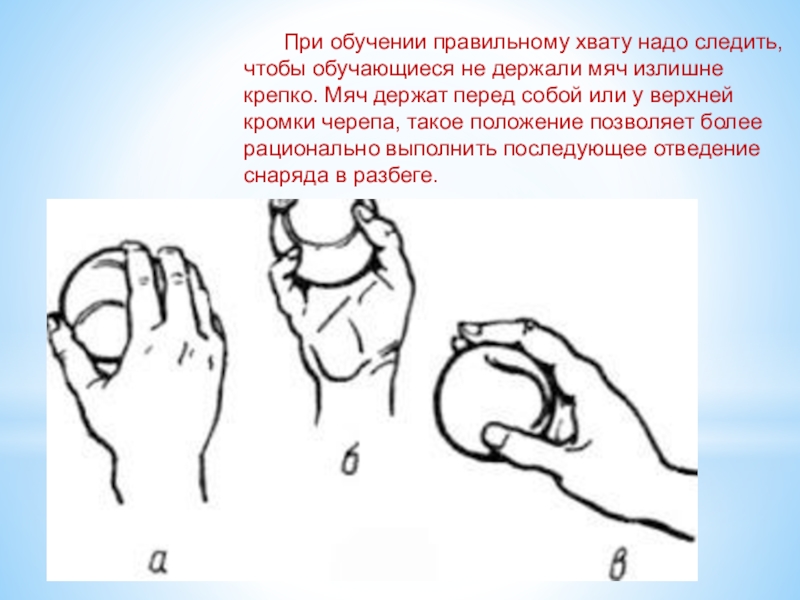 При обучении правильному хвату надо следить, чтобы обучающиеся не держали мяч излишне крепко. Мяч держат перед собой или у верхней кромки черепа, такое положение позволяет более рационально выполнить последующее отведение снаряда в разбеге.

б

а

в